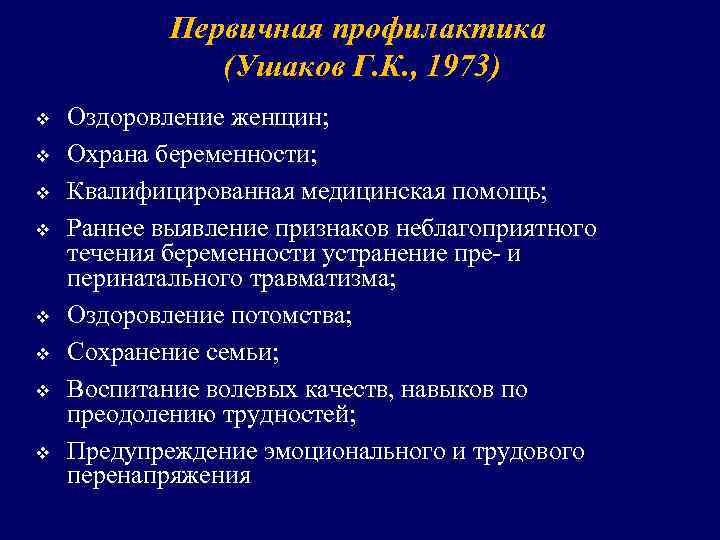 Первичная профилактика
(Ушаков Г.К., 1973)

❖ Оздоровление женщин;
❖ Охрана беременности;
❖ Квалифицированная медицинская помощь;
❖ Раннее выявление признаков неблагоприятного течения беременности устранение пре- и перинатального травматизма;
❖ Оздоровление потомства;
❖ Сохранение семьи;
❖ Воспитание волевых качеств, навыков по преодолению трудностей;
❖ Предупреждение эмоционального и трудового перенапряжения